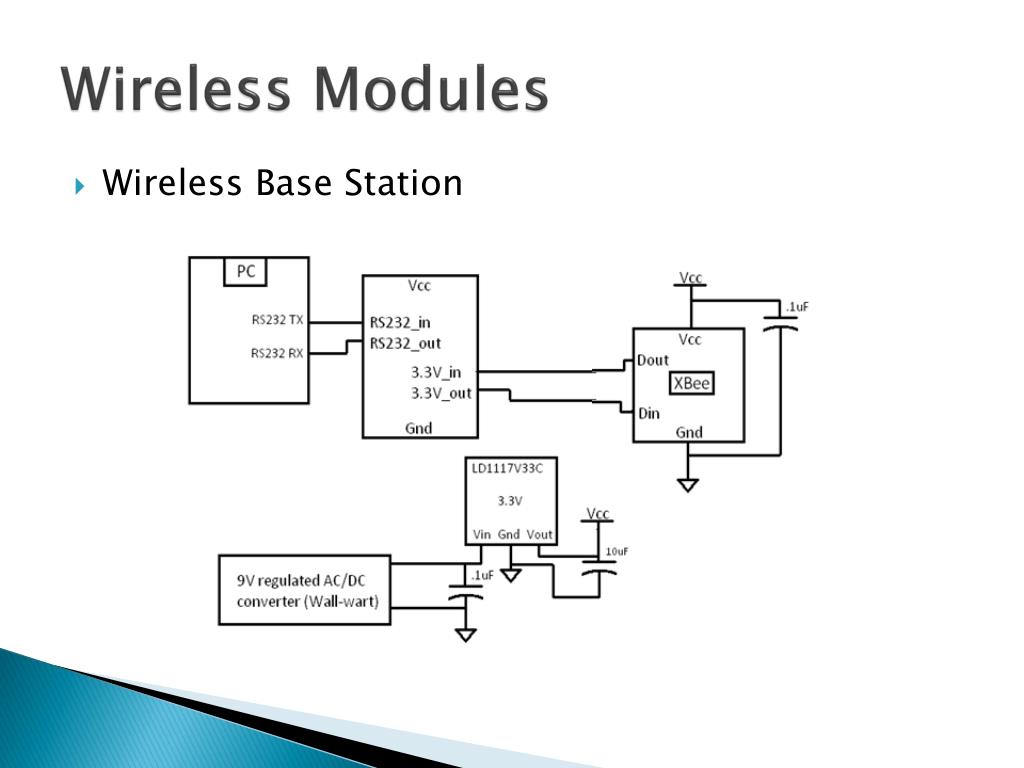 Wireless Modules

Wireless Base Station

PC

RS232 TX

RS232 RX

Vcc

RS232_in

RS232_out

3.3V_in

3.3V_out

Gnd

Vcc

.1uF

Vcc

Dout

XBee

Din

Gnd

LD1117V33C

3.3V

Vin Gnd Vout

Vcc

10uF

.1uF

9V regulated AC/DC converter (Wall-wart)